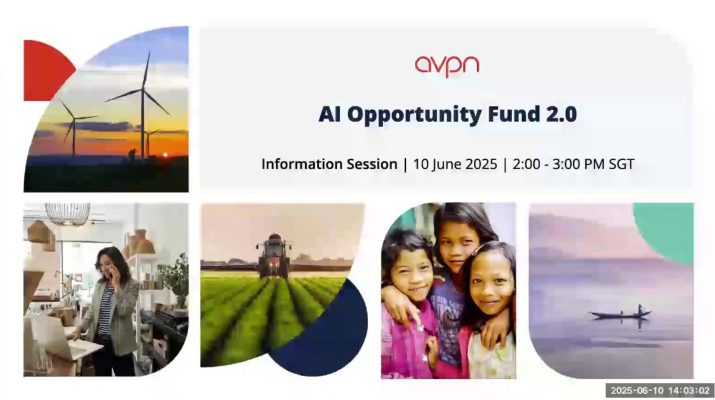 avpn

AI Opportunity Fund 2.0

Information Session | 10 June 2025 | 2:00 - 3:00 PM SGT

2025-06-10 14:03:02